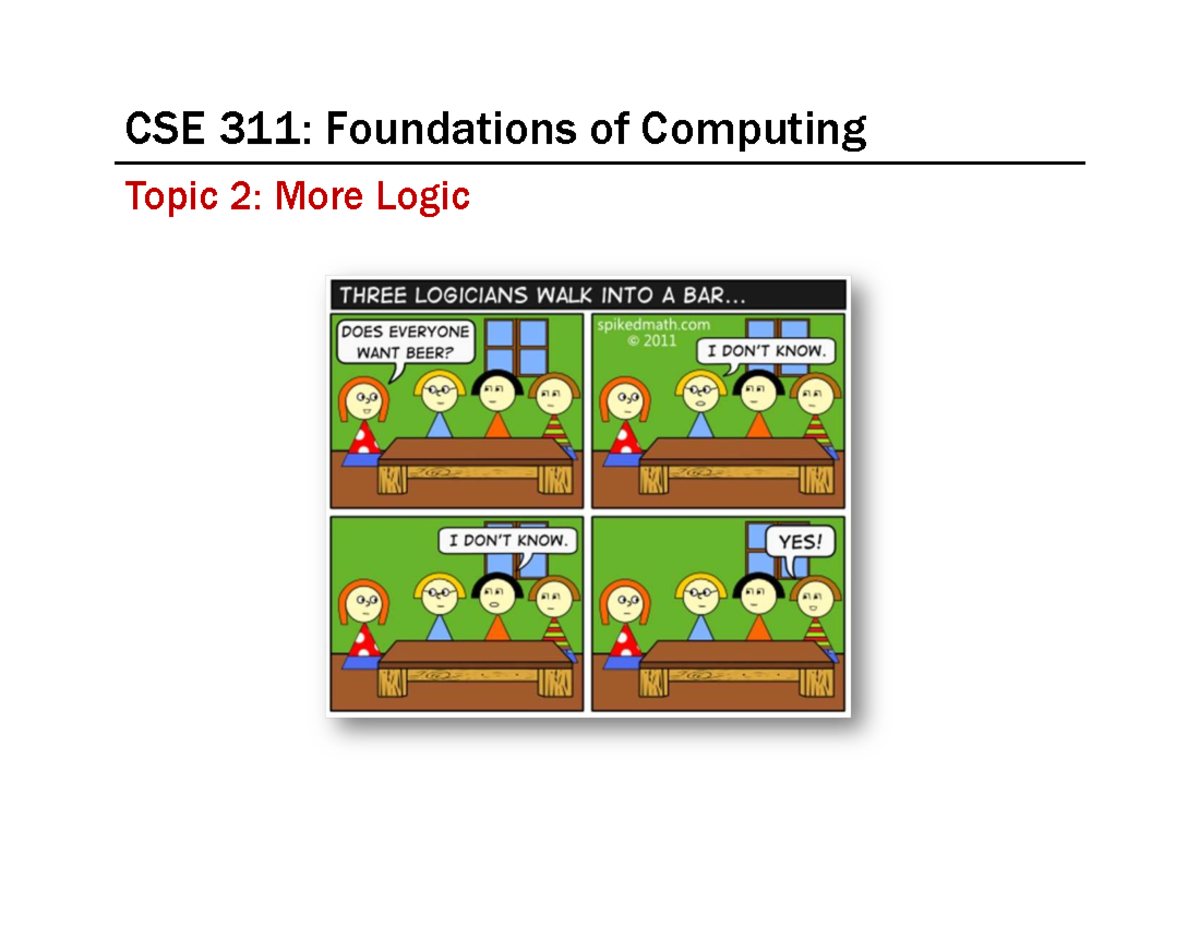 CSE 311: Foundations of Computing

Topic 2: More Logic

THREE LOGICIANS WALK INTO A BAR...

DOES EVERYONE WANT BEER?

spikedmath.com
© 2011

I DON'T KNOW.

I DON'T KNOW.

YES!